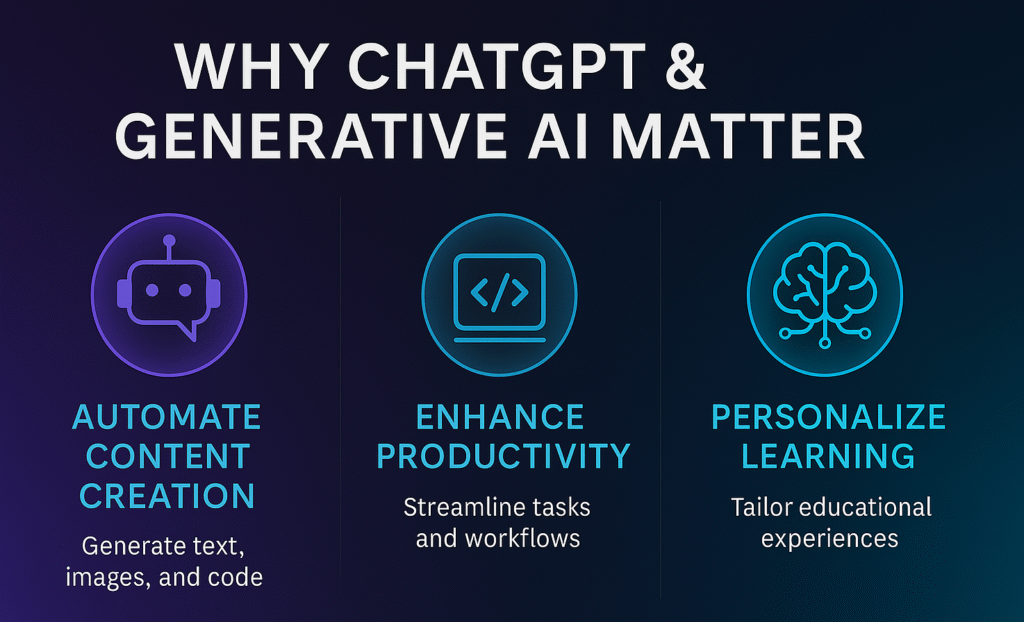 WHY CHATGPT & GENERATIVE AI MATTER

</>

AUTOMATE CONTENT CREATION

Generate text, images, and code

ENHANCE PRODUCTIVITY

Streamline tasks and workflows

PERSONALIZE LEARNING

Tailor educational experiences